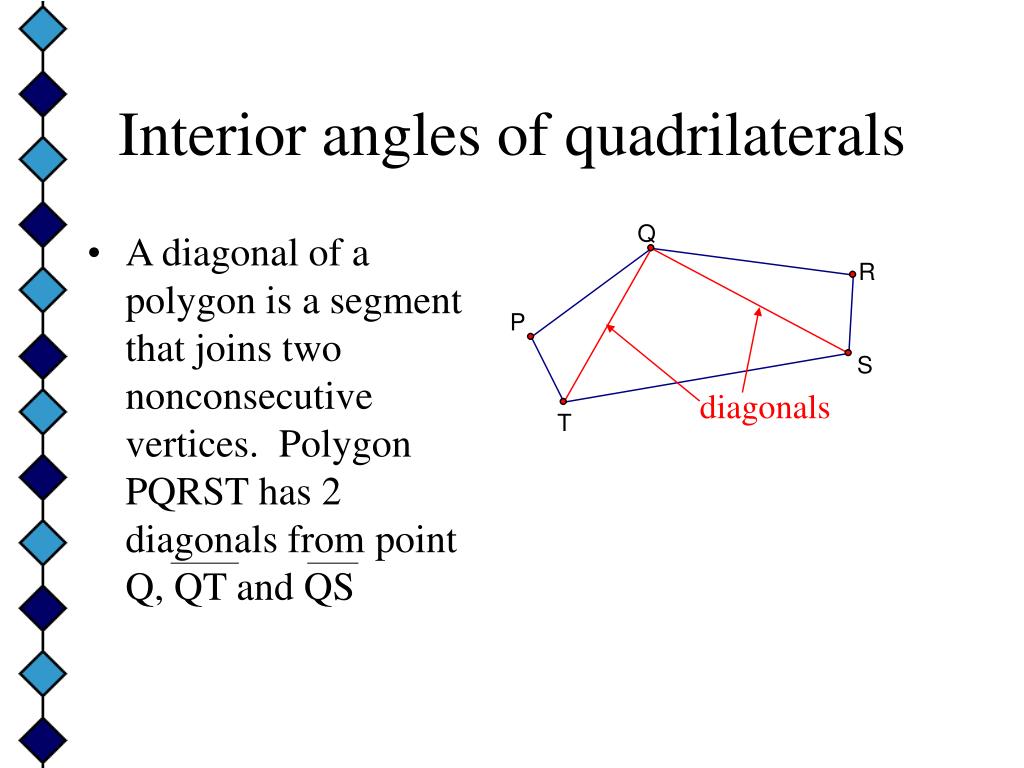 Interior angles of quadrilaterals

• A diagonal of a polygon is a segment that joins two nonconsecutive vertices. Polygon PQRST has 2 diagonals from point Q, $\overline{QT}$ and $\overline{QS}$

Q
R
P
S
T
diagonals